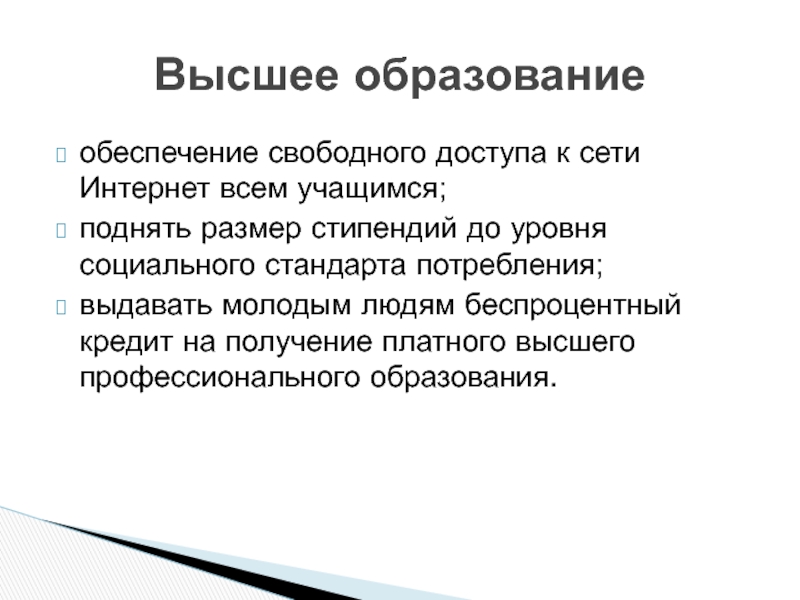 Высшее образование

обеспечение свободного доступа к сети Интернет всем учащимся;

поднять размер стипендий до уровня социального стандарта потребления;

выдавать молодым людям беспроцентный кредит на получение платного высшего профессионального образования.